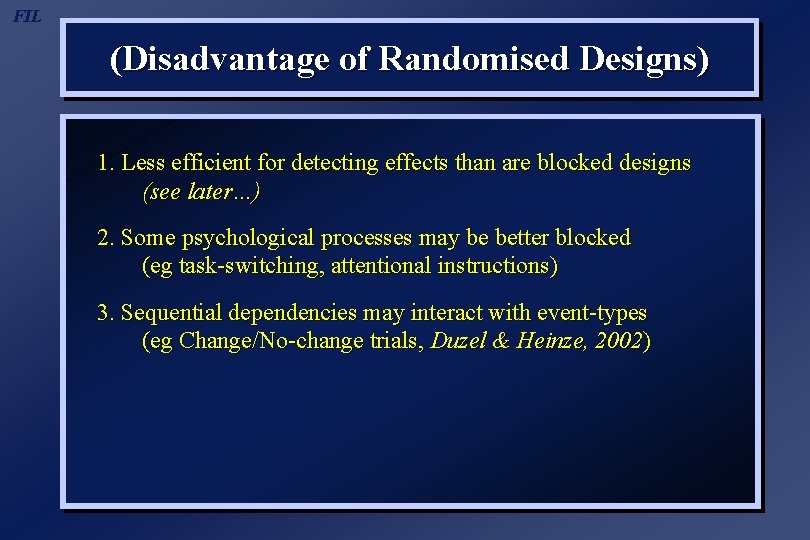 FIL

(Disadvantage of Randomised Designs)

1. Less efficient for detecting effects than are blocked designs
(see later...)

2. Some psychological processes may be better blocked
(eg task-switching, attentional instructions)

3. Sequential dependencies may interact with event-types
(eg Change/No-change trials, Duzel & Heinze, 2002)